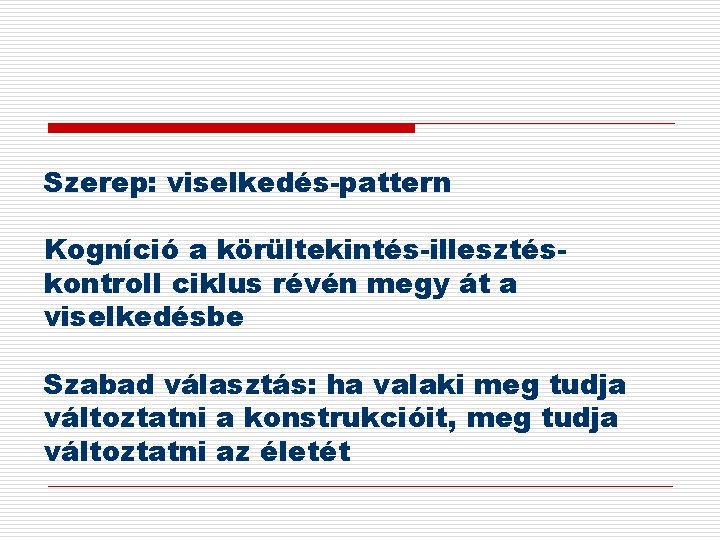 Szerep: viselkedés-pattern

Kogníció a körültekintés-illesztés-kontroll ciklus révén megy át a viselkedésbe

Szabad választás: ha valaki meg tudja változtatni a konstrukcióit, meg tudja változtatni az életét